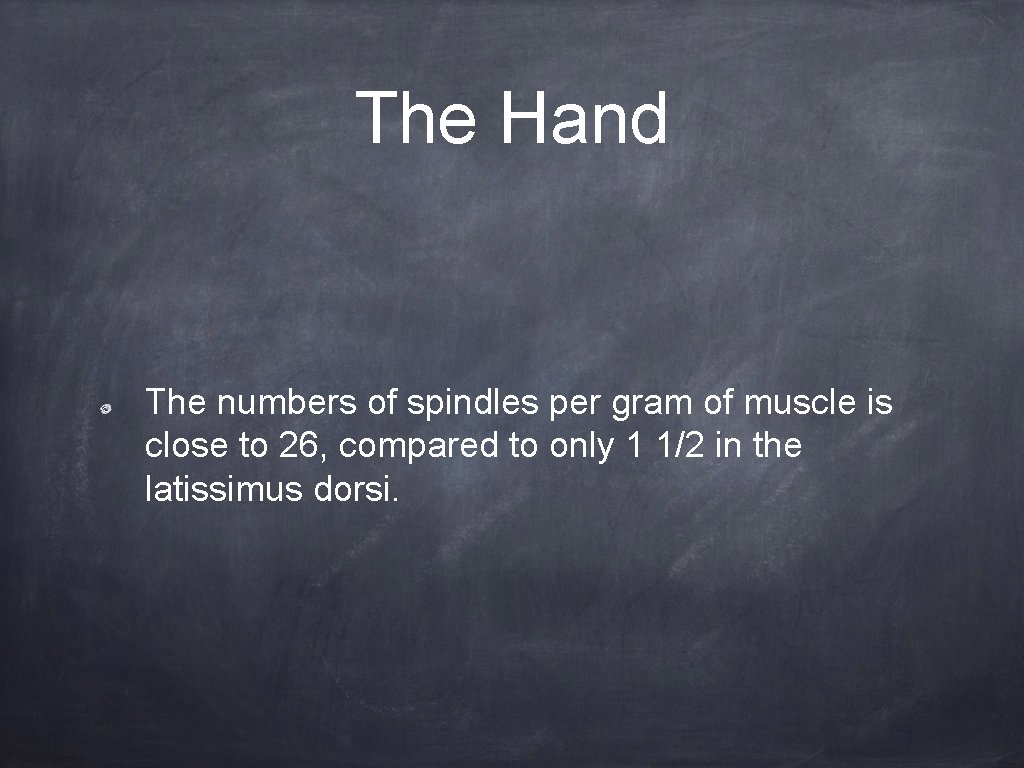 The Hand

The numbers of spindles per gram of muscle is close to 26, compared to only 1 1/2 in the latissimus dorsi.